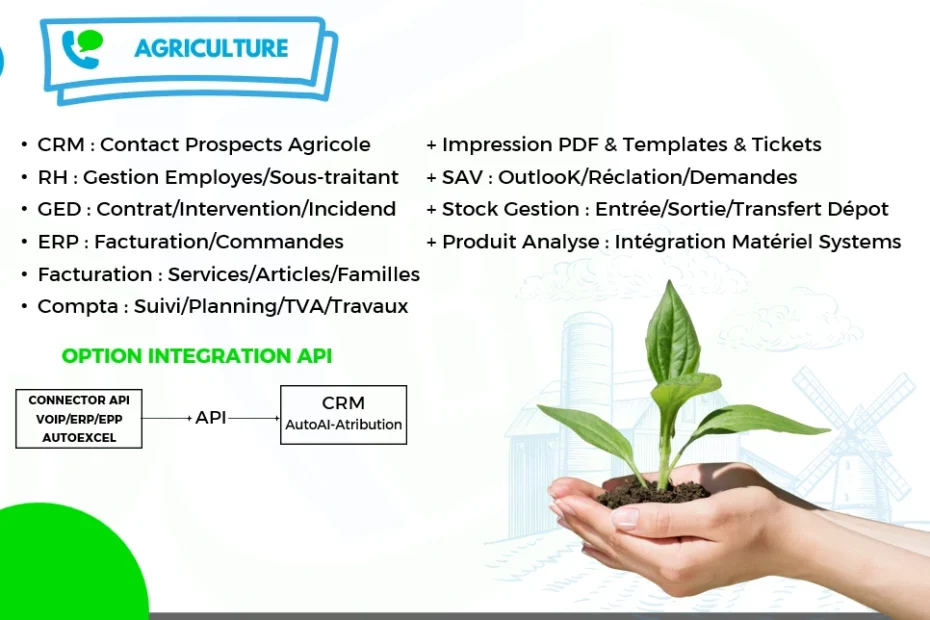 AGRICULTURE

• CRM : Contact Prospects Agricole
• RH : Gestion Employes/Sous-traitant
• GED : Contrat/Intervention/Incidend
• ERP : Facturation/Commandes
• Facturation : Services/Articles/Familles
• Compta : Suivi/Planning/TVA/Travaux

+ Impression PDF & Templates & Tickets
+ SAV : OutlooK/Réclation/Demandes
+ Stock Gestion : Entrée/Sortie/Transfert Dépot
+ Produit Analyse : Intégration Matériel Systems

OPTION INTEGRATION API

CONNECTOR API
VOIP/ERP/EPP
AUTOEXCEL

API

CRM
AutoAI-Atribution